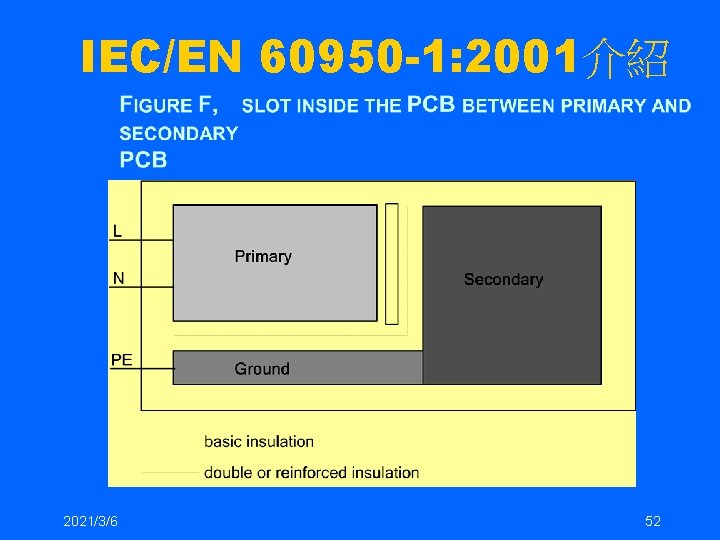 IEC/EN 60950-1:2001介紹

FIGURE F, SLOT INSIDE THE PCB BETWEEN PRIMARY AND SECONDARY PCB

L

N

PE

Primary

Secondary

Ground

basic insulation

double or reinforced insulation

2021/3/6

52